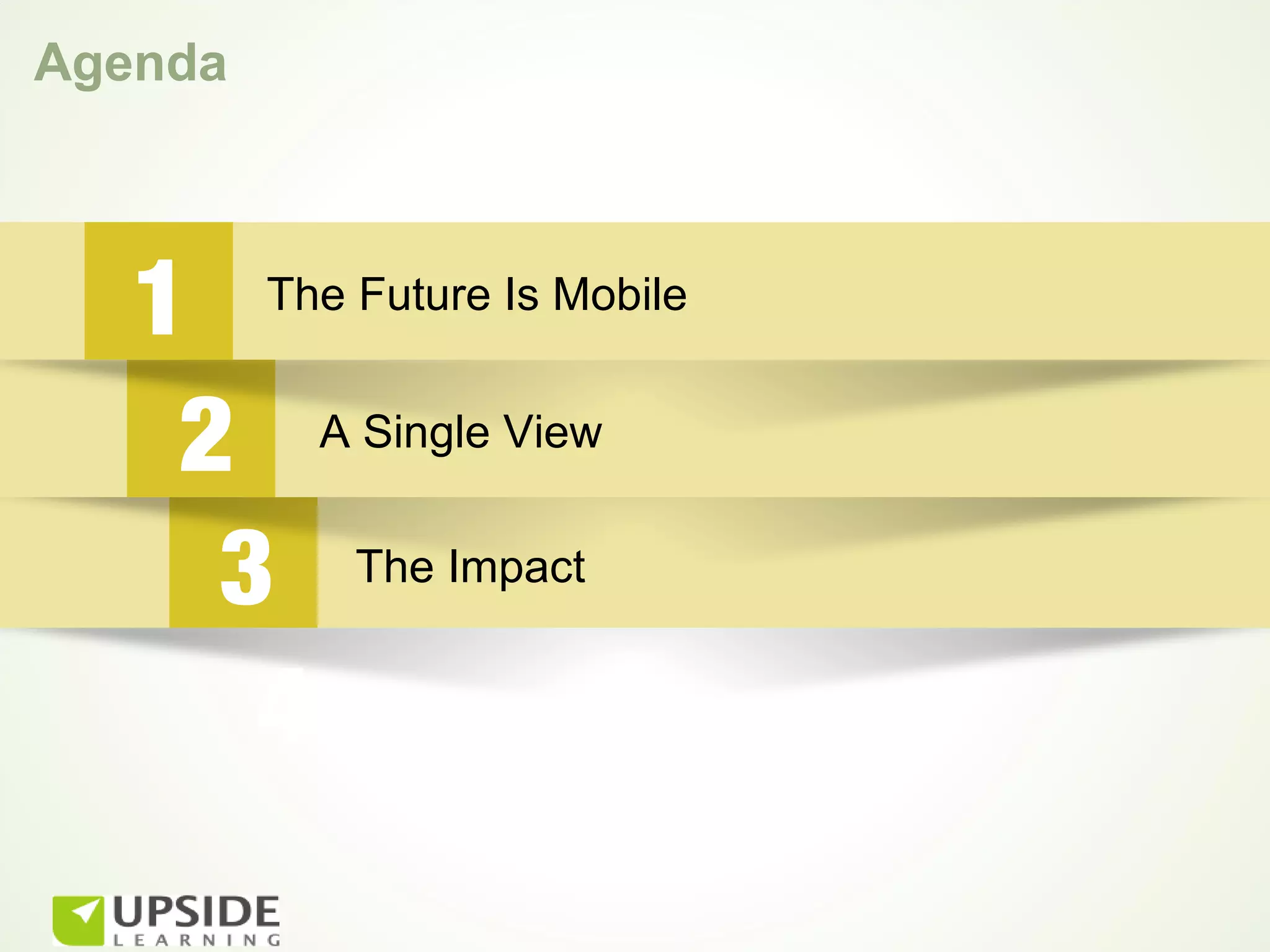 Agenda

1 The Future Is Mobile

2 A Single View

3 The Impact

UPSIDE LEARNING